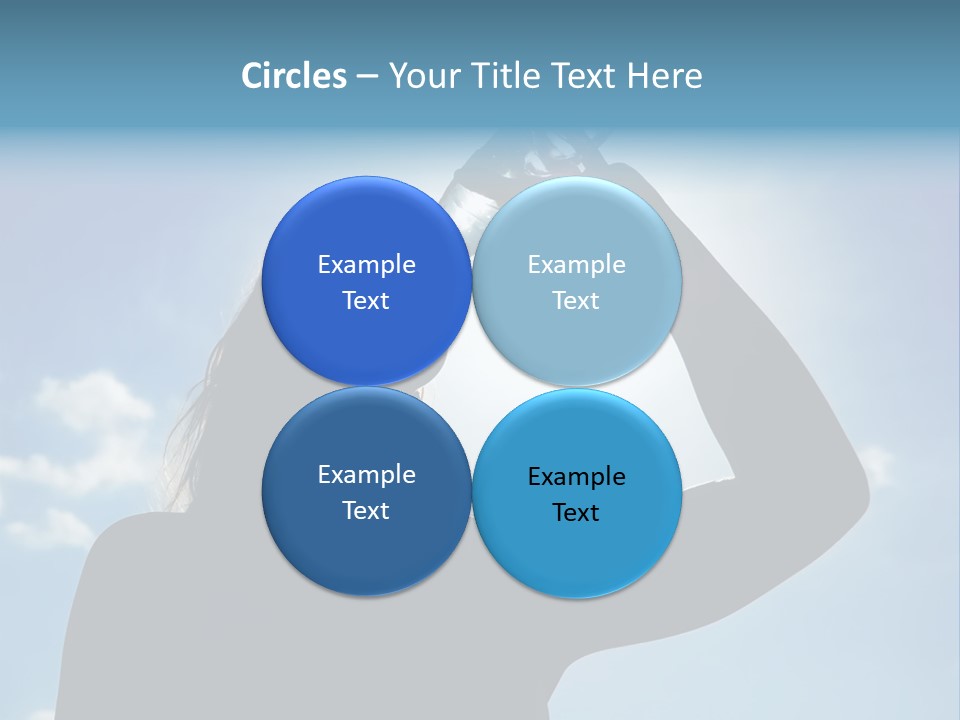 Circles – Your Title Text Here

Example Text

Example Text

Example Text

Example Text